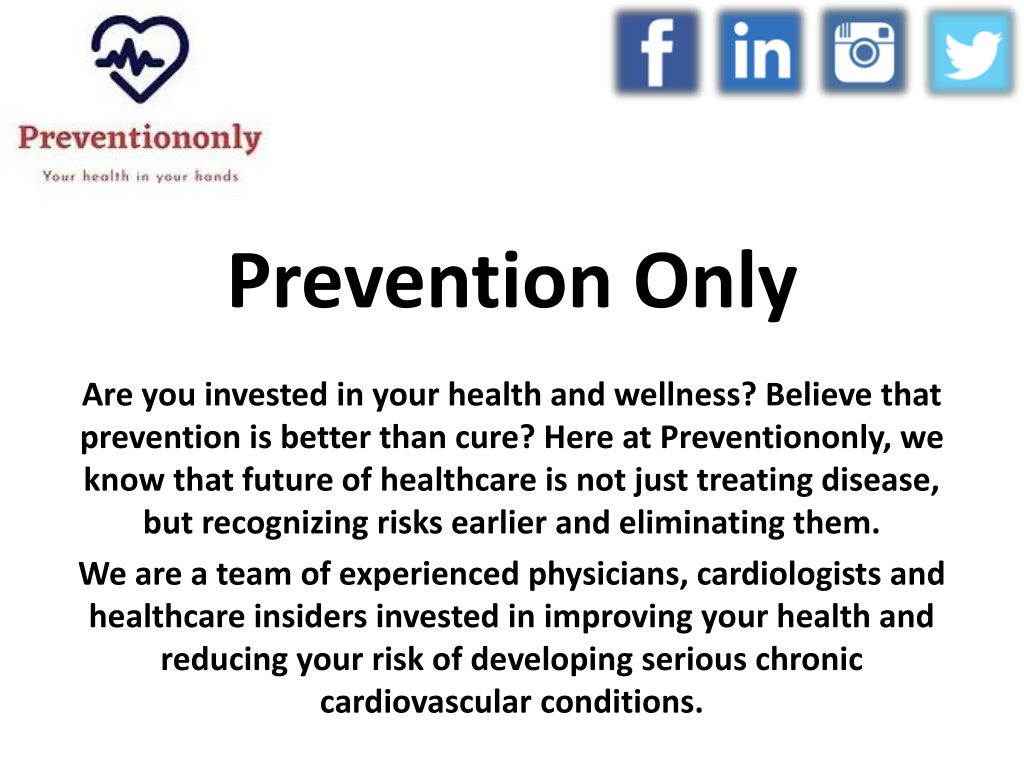 Preventiononly
Your health in your hands

f in

Prevention Only

Are you invested in your health and wellness? Believe that prevention is better than cure? Here at Preventiononly, we know that future of healthcare is not just treating disease, but recognizing risks earlier and eliminating them.

We are a team of experienced physicians, cardiologists and healthcare insiders invested in improving your health and reducing your risk of developing serious chronic cardiovascular conditions.